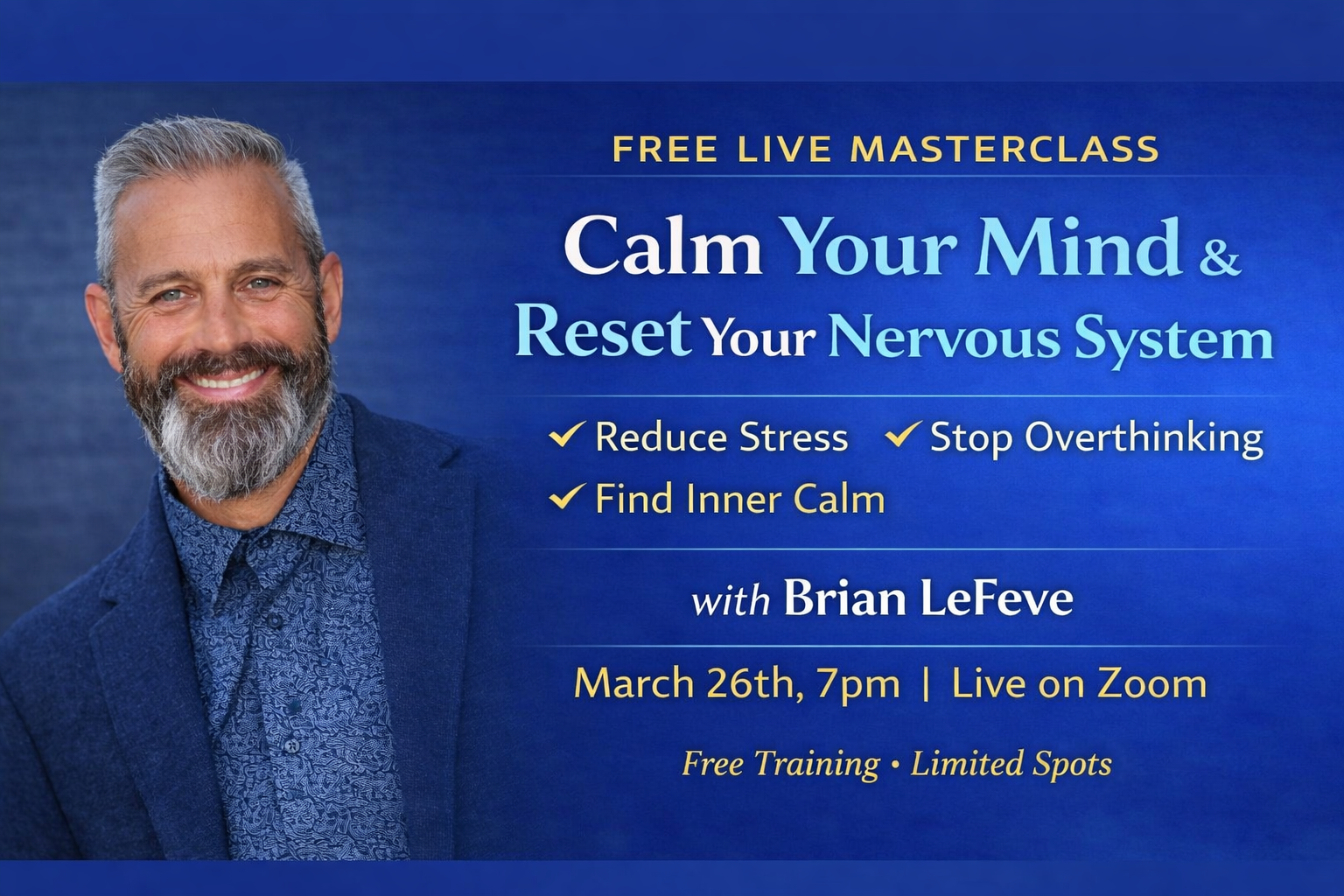 FREE LIVE MASTERCLASS

Calm Your Mind & Reset Your Nervous System

✓ Reduce Stress ✓ Stop Overthinking
✓ Find Inner Calm

with Brian LeFeve

March 26th, 7pm | Live on Zoom

Free Training • Limited Spots